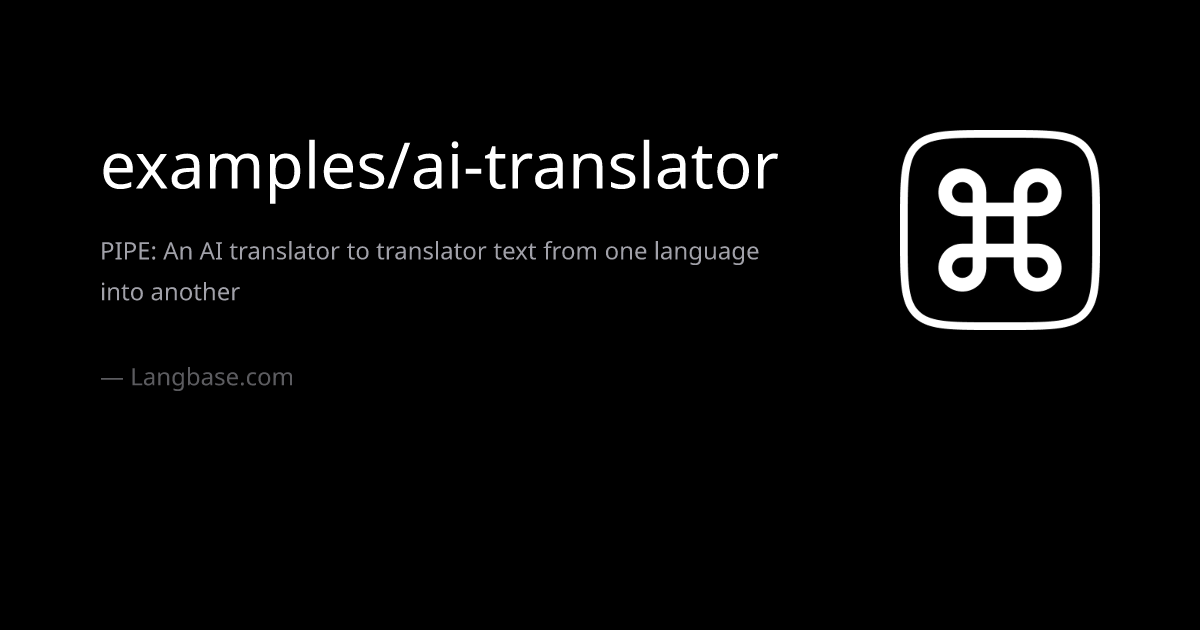 examples/ai-translator

PIPE: An AI translator to translator text from one language into another

— Langbase.com